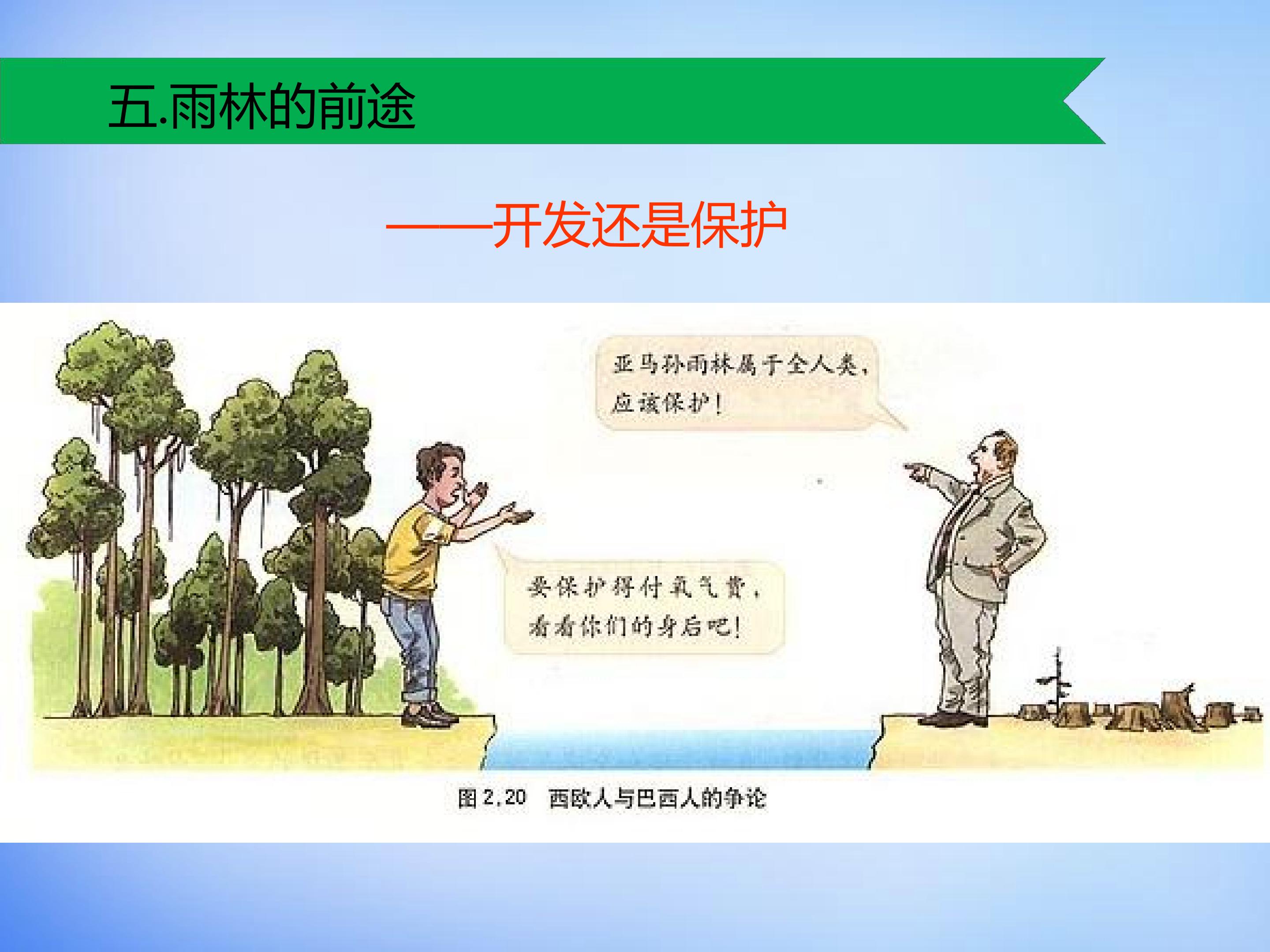 五.雨林的前途

——开发还是保护

亚马孙雨林属于全人类，应该保护！

要保护得付氧气费，看看你们的身后吧！

图2.20 西欧人与巴西人的争论